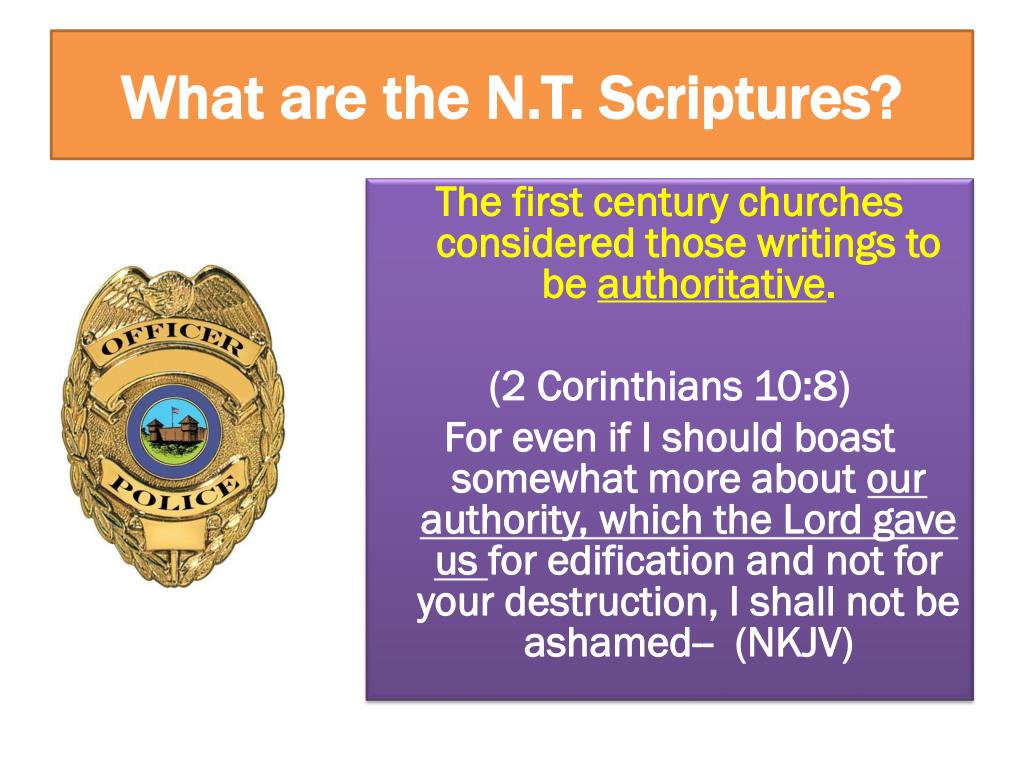 What are the N.T. Scriptures?

OFFICER

POLICE

The first century churches considered those writings to be authoritative.

(2 Corinthians 10:8)

For even if I should boast somewhat more about our authority, which the Lord gave us for edification and not for your destruction, I shall not be ashamed-- (NKJV)